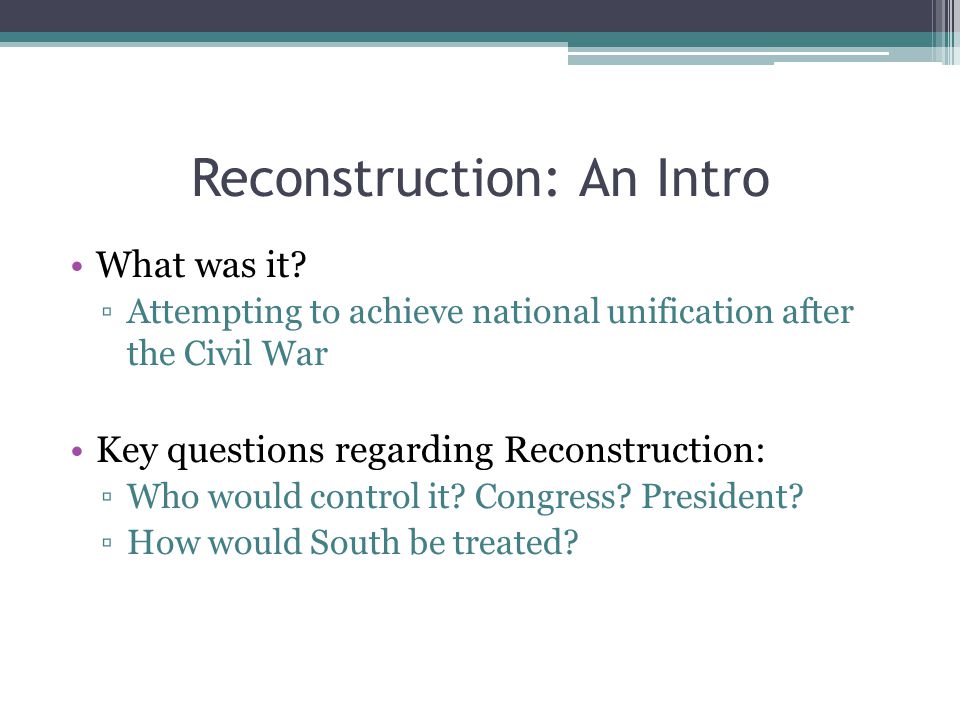 Reconstruction: An Intro

• What was it?
▫ Attempting to achieve national unification after the Civil War

• Key questions regarding Reconstruction:
▫ Who would control it? Congress? President?
▫ How would South be treated?